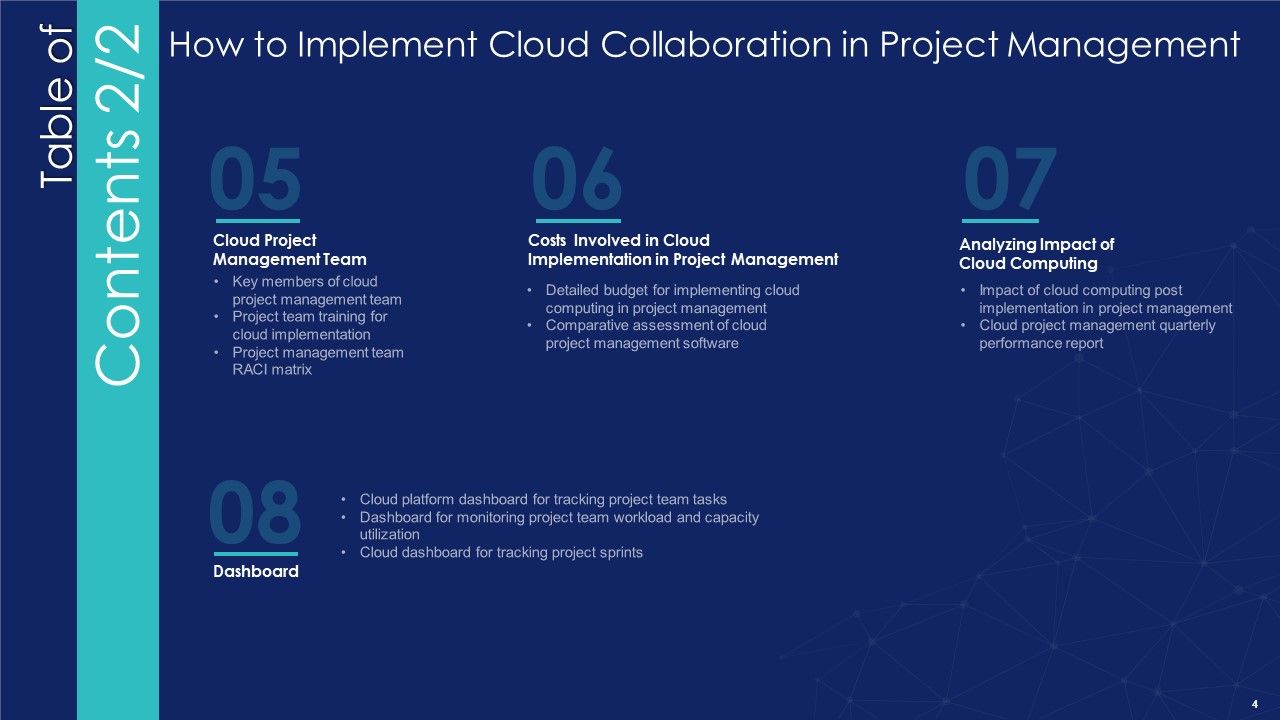 Table of Contents 2/2

How to Implement Cloud Collaboration in Project Management

05

Cloud Project Management Team

• Key members of cloud project management team
• Project team training for cloud implementation
• Project management team RACI matrix

06

Costs Involved in Cloud Implementation in Project Management

• Detailed budget for implementing cloud computing in project management
• Comparative assessment of cloud project management software

07

Analyzing Impact of Cloud Computing

• Impact of cloud computing post implementation in project management
• Cloud project management quarterly performance report

08

Dashboard

• Cloud platform dashboard for tracking project team tasks
• Dashboard for monitoring project team workload and capacity utilization
• Cloud dashboard for tracking project sprints

4